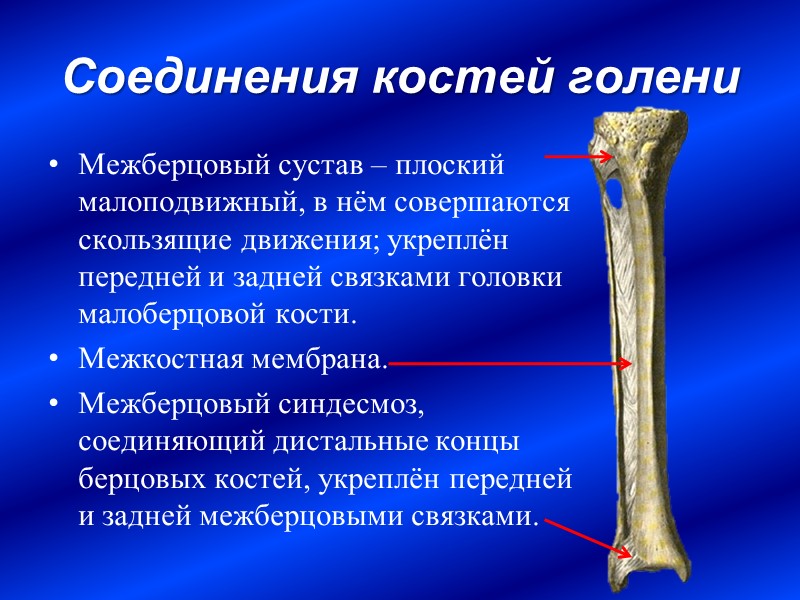 Соединения костей голени

• Межберцовый сустав – плоский малоподвижный, в нём совершаются скользящие движения; укреплён передней и задней связками головки малоберцовой кости.

• Межкостная мембрана.

• Межберцовый синдесмоз, соединяющий дистальные концы берцовых костей, укреплён передней и задней межберцовыми связками.